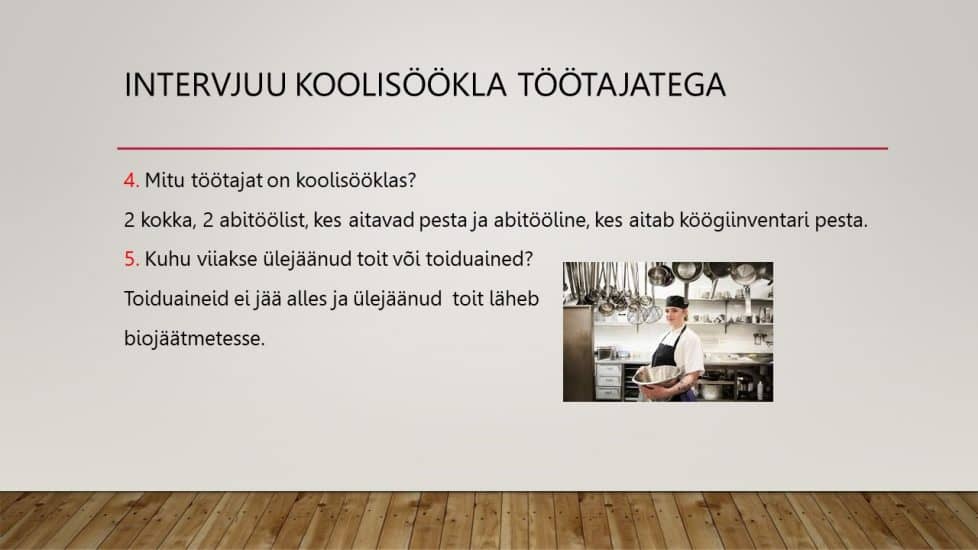 INTERVJUU KOOLISÖÖKLA TÖÖTAJATEGA

4. Mitu töötajat on koolisööklas?

2 kokka, 2 abitöölist, kes aitavad pesta ja abitööline, kes aitab köögiinventari pesta.

5. Kuhu viiakse ülejäänud toit või toiduained?

Toiduaineid ei jää alles ja ülejäänud toit läheb biojäätmetesse.